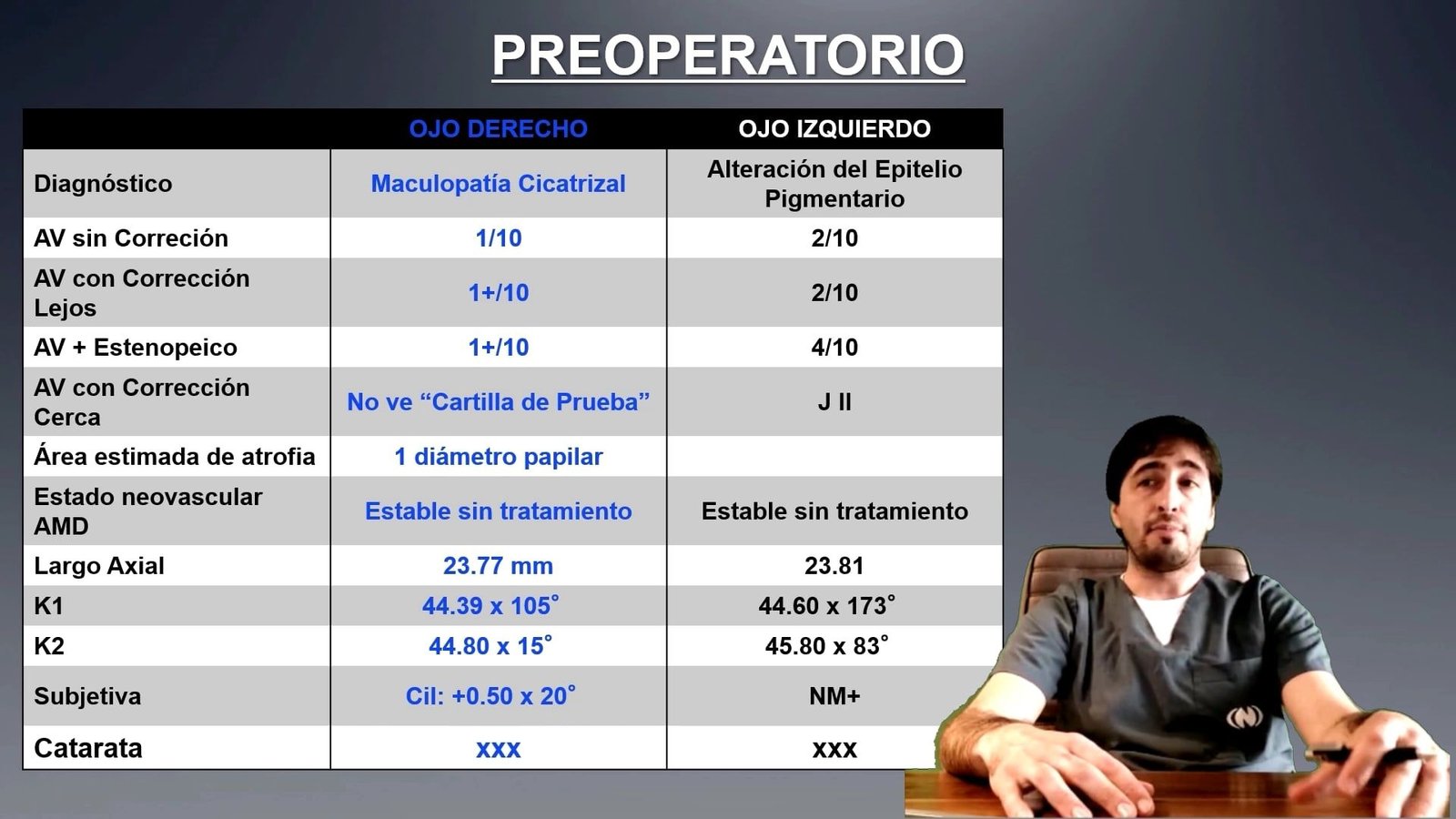 PREOPERATORIO

| | OJO DERECHO | OJO IZQUIERDO |
|---|---|---|
| Diagnóstico | Maculopatía Cicatrizal | Alteración del Epitelio Pigmentario |
| AV sin Correción | 1/10 | 2/10 |
| AV con Corrección Lejos | 1+/10 | 2/10 |
| AV + Estenopeico | 1+/10 | 4/10 |
| AV con Corrección Cerca | No ve “Cartilla de Prueba” | J II |
| Área estimada de atrofia | 1 diámetro papilar | |
| Estado neovascular AMD | Estable sin tratamiento | Estable sin tratamiento |
| Largo Axial | 23.77 mm | 23.81 |
| K1 | 44.39 x 105° | 44.60 x 173° |
| K2 | 44.80 x 15° | 45.80 x 83° |
| Subjetiva | Cil: +0.50 x 20° | NM+ |
| Catarata | xxx | xxx |